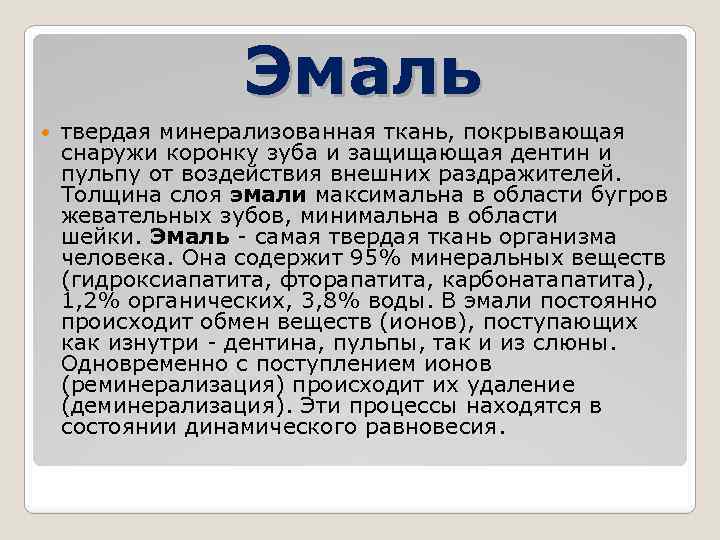 Эмаль

твердая минерализованная ткань, покрывающая снаружи коронку зуба и защищающая дентин и пульпу от воздействия внешних раздражителей. Толщина слоя эмали максимальна в области бугров жевательных зубов, минимальна в области шейки. Эмаль - самая твердая ткань организма человека. Она содержит 95% минеральных веществ (гидроксиапатита, фторапатита, карбонатапатита), 1,2% органических, 3,8% воды. В эмали постоянно происходит обмен веществ (ионов), поступающих как изнутри - дентина, пульпы, так и из слюны. Одновременно с поступлением ионов (реминерализация) происходит их удаление (деминерализация). Эти процессы находятся в состоянии динамического равновесия.